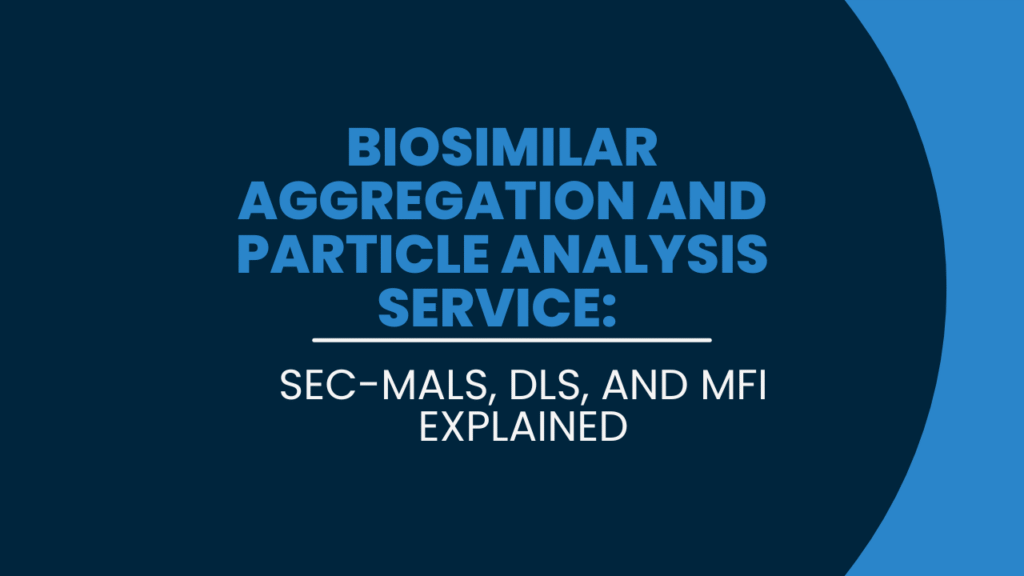 BIOSIMILAR AGGREGATION AND PARTICLE ANALYSIS SERVICE:

SEC-MALS, DLS, AND MFI EXPLAINED